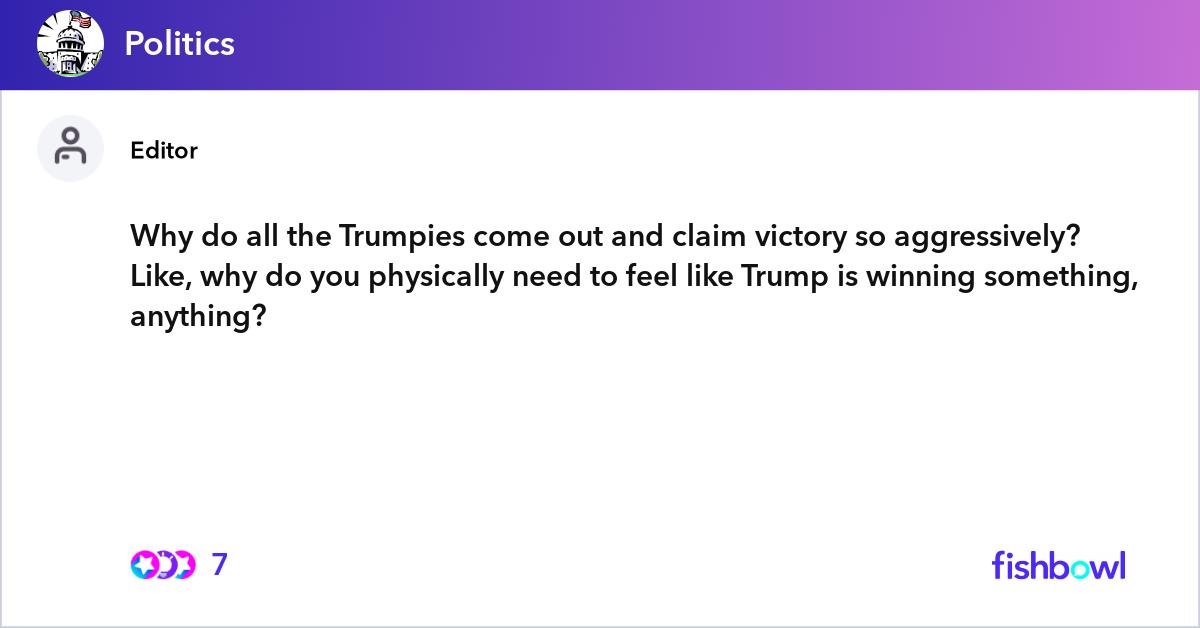 Politics

Editor

Why do all the Trumpies come out and claim victory so aggressively? Like, why do you physically need to feel like Trump is winning something, anything?

7

fishbowl